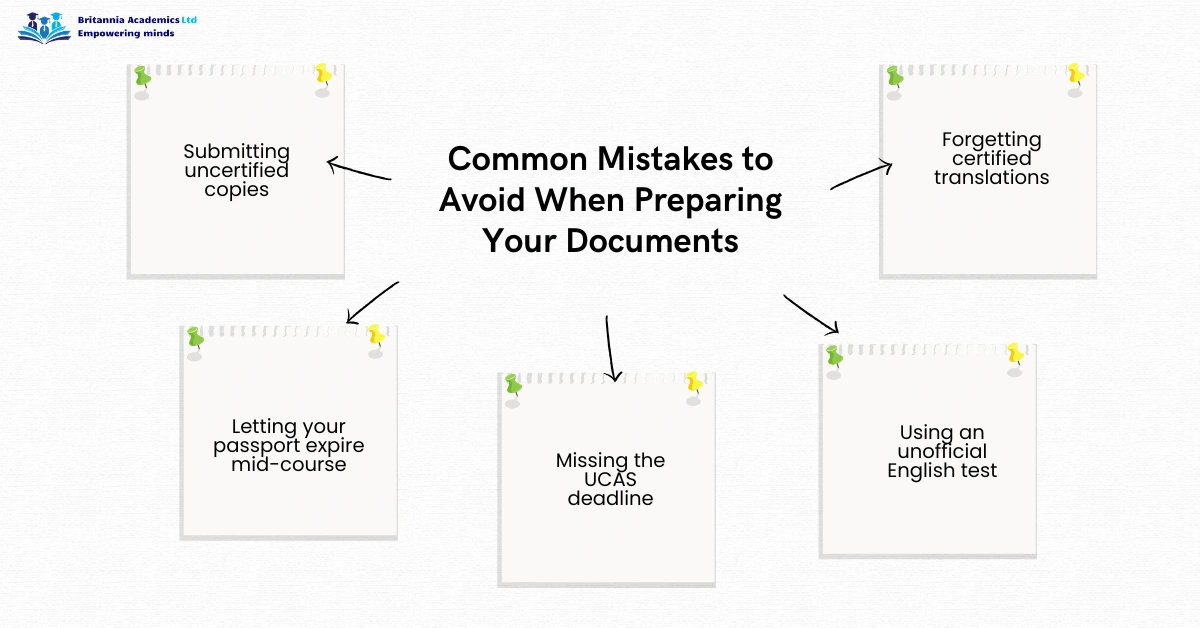 Britannia Academics Ltd
Empowering minds

Common Mistakes to Avoid When Preparing Your Documents

Submitting uncertified copies

Forgetting certified translations

Letting your passport expire mid-course

Missing the UCAS deadline

Using an unofficial English test